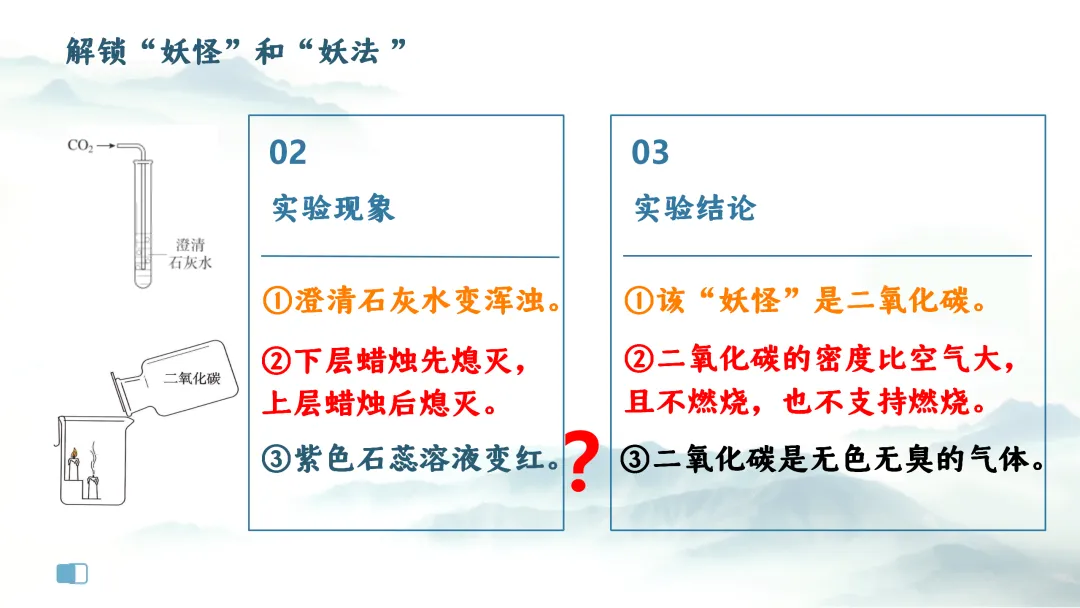 解锁“妖怪”和“妖法”

$CO_2$

澄清石灰水

二氧化碳

02

实验现象

①澄清石灰水变浑浊。

②下层蜡烛先熄灭，上层蜡烛后熄灭。

③紫色石蕊溶液变红。

?

03

实验结论

①该“妖怪”是二氧化碳。

②二氧化碳的密度比空气大，且不燃烧，也不支持燃烧。

③二氧化碳是无色无臭的气体。